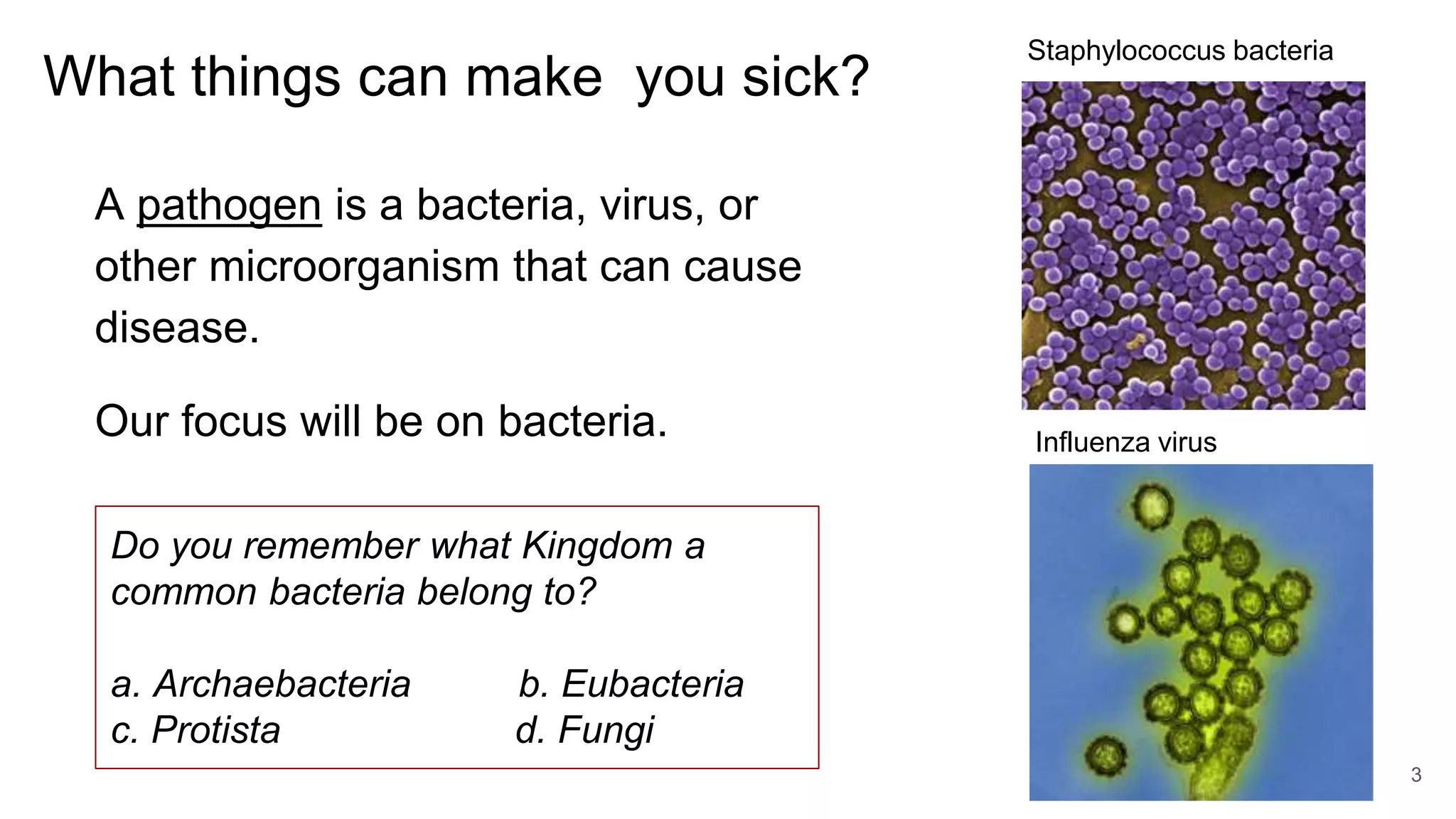 What things can make you sick?

A pathogen is a bacteria, virus, or other microorganism that can cause disease.

Our focus will be on bacteria.

Do you remember what Kingdom a common bacteria belong to?

a. Archaebacteria b. Eubacteria
c. Protista d. Fungi

Staphylococcus bacteria

Influenza virus

3